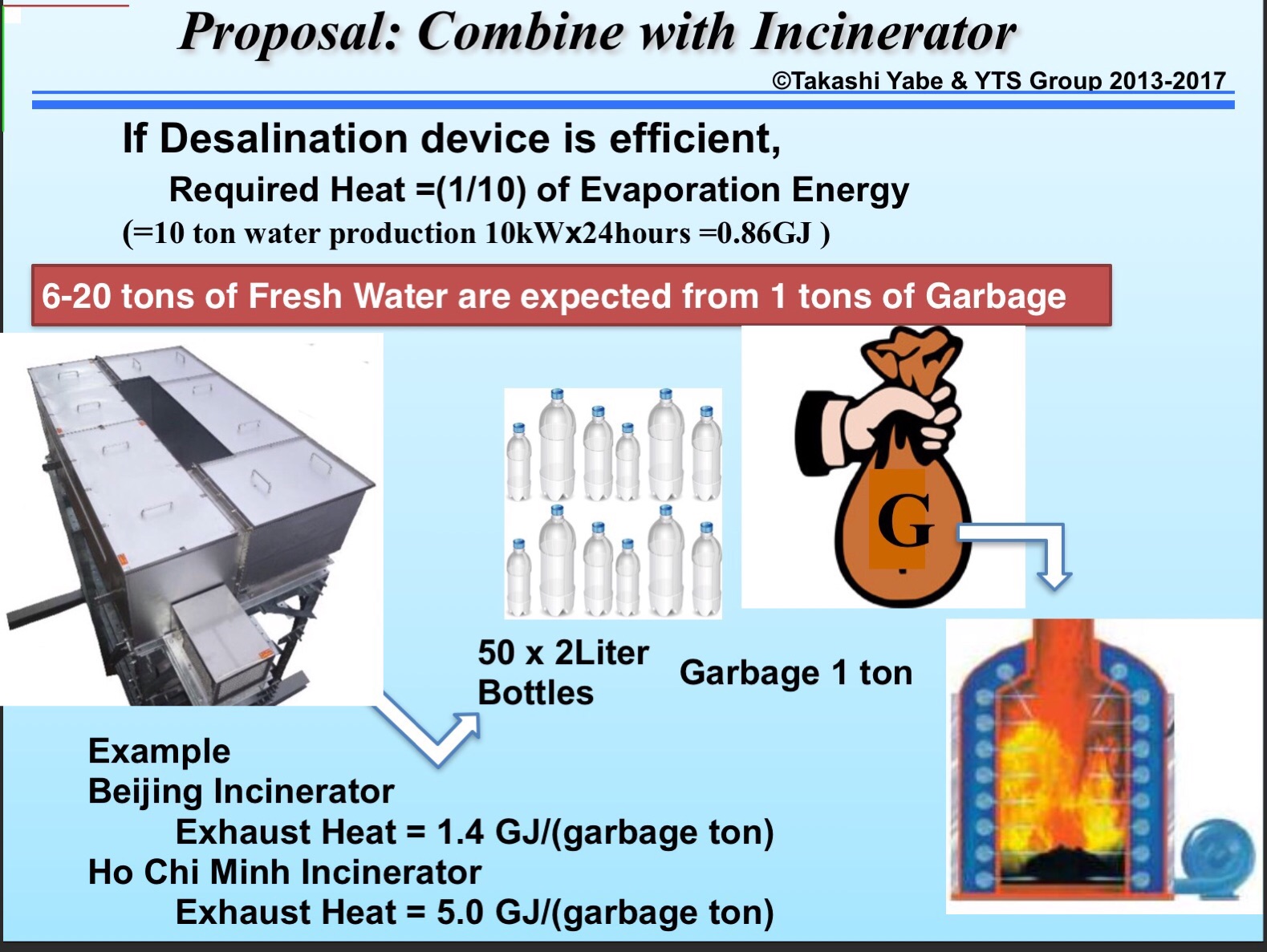 Proposal: Combine with Incinerator

©Takashi Yabe & YTS Group 2013-2017

If Desalination device is efficient,

Required Heat =(1/10) of Evaporation Energy

(=10 ton water production 10kWx24hours =0.86GJ )

6-20 tons of Fresh Water are expected from 1 tons of Garbage

G

50 x 2Liter Bottles

Garbage 1 ton

Example
Beijing Incinerator
Exhaust Heat = 1.4 GJ/(garbage ton)
Ho Chi Minh Incinerator
Exhaust Heat = 5.0 GJ/(garbage ton)